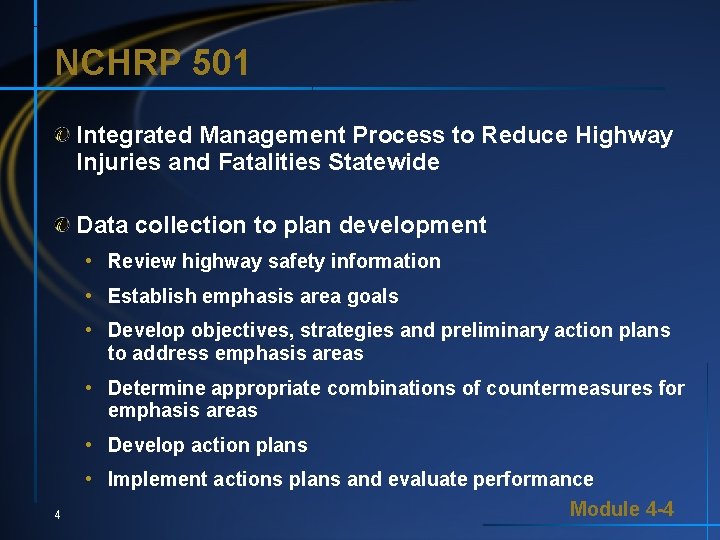 NCHRP 501

Integrated Management Process to Reduce Highway Injuries and Fatalities Statewide

Data collection to plan development

• Review highway safety information
• Establish emphasis area goals
• Develop objectives, strategies and preliminary action plans to address emphasis areas
• Determine appropriate combinations of countermeasures for emphasis areas
• Develop action plans
• Implement actions plans and evaluate performance

4

Module 4-4